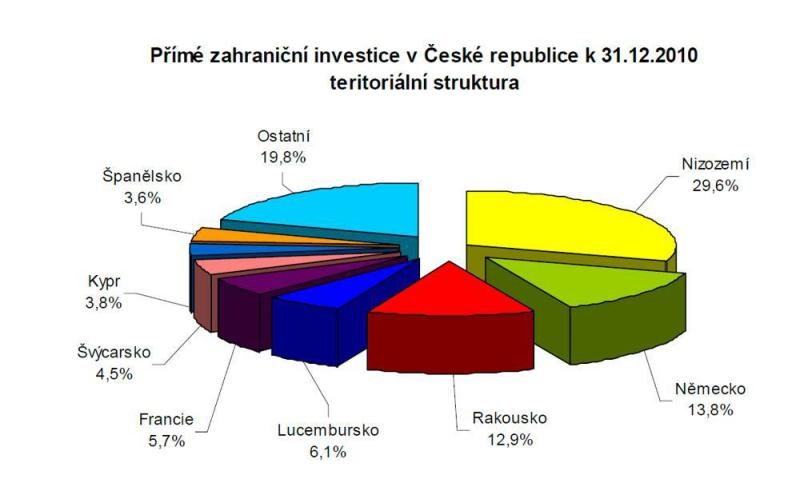 Přímé zahraniční investice v České republice k 31.12.2010
teritoriální struktura

Ostatní
19,8%

Nizozemí
29,6%

Španělsko
3,6%

Kypr
3,8%

Švýcarsko
4,5%

Francie
5,7%

Lucembursko
6,1%

Rakousko
12,9%

Německo
13,8%